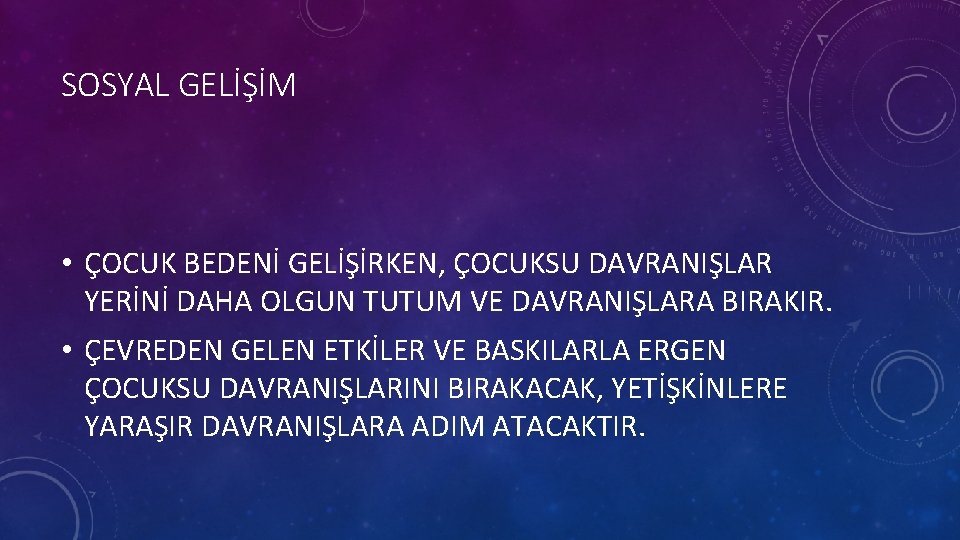 SOSYAL GELİŞİM

• ÇOCUK BEDENİ GELİŞİRKEN, ÇOCUKSU DAVRANIŞLAR YERİNİ DAHA OLGUN TUTUM VE DAVRANIŞLARA BIRAKIR.

• ÇEVREDEN GELEN ETKİLER VE BASKILARLA ERGEN ÇOCUKSU DAVRANIŞLARINI BIRAKACAK, YETİŞKİNLERE YARAŞIR DAVRANIŞLARA ADIM ATACAKTIR.